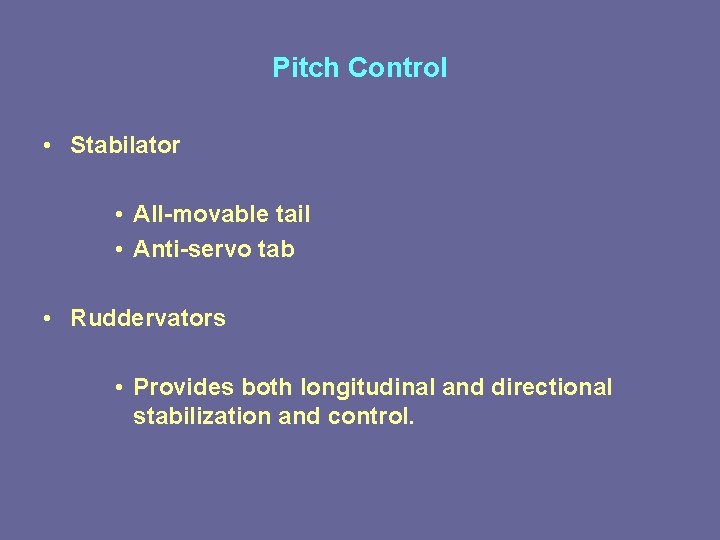 Pitch Control

• Stabilator

• All-movable tail
• Anti-servo tab

• Ruddervators

• Provides both longitudinal and directional stabilization and control.